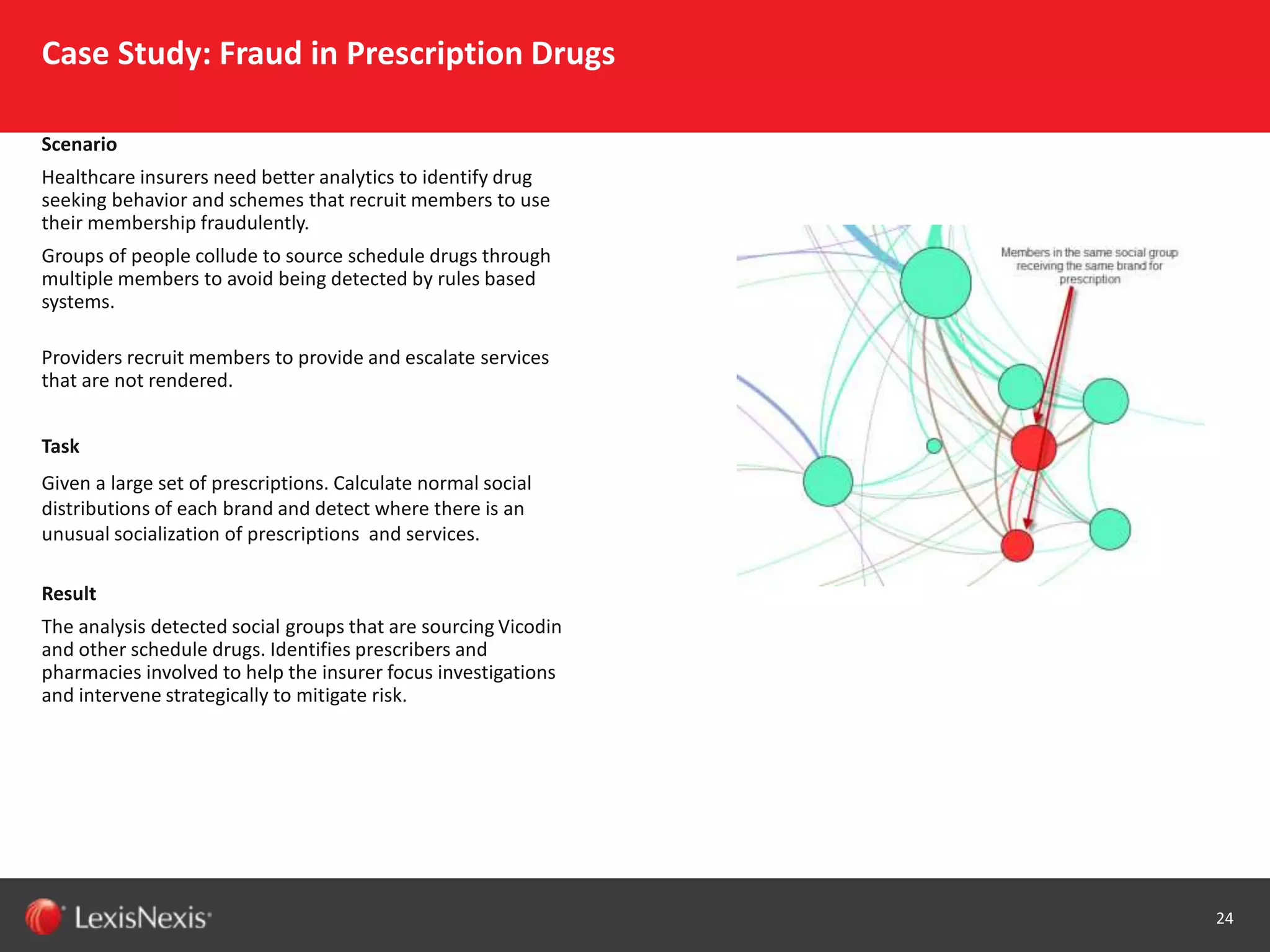 Case Study: Fraud in Prescription Drugs

Scenario

Healthcare insurers need better analytics to identify drug seeking behavior and schemes that recruit members to use their membership fraudulently.

Groups of people collude to source schedule drugs through multiple members to avoid being detected by rules based systems.

Providers recruit members to provide and escalate services that are not rendered.

Task

Given a large set of prescriptions. Calculate normal social distributions of each brand and detect where there is an unusual socialization of prescriptions and services.

Result

The analysis detected social groups that are sourcing Vicodin and other schedule drugs. Identifies prescribers and pharmacies involved to help the insurer focus investigations and intervene strategically to mitigate risk.

Members in the same social group receiving the same brand for prescription

LexisNexis

24